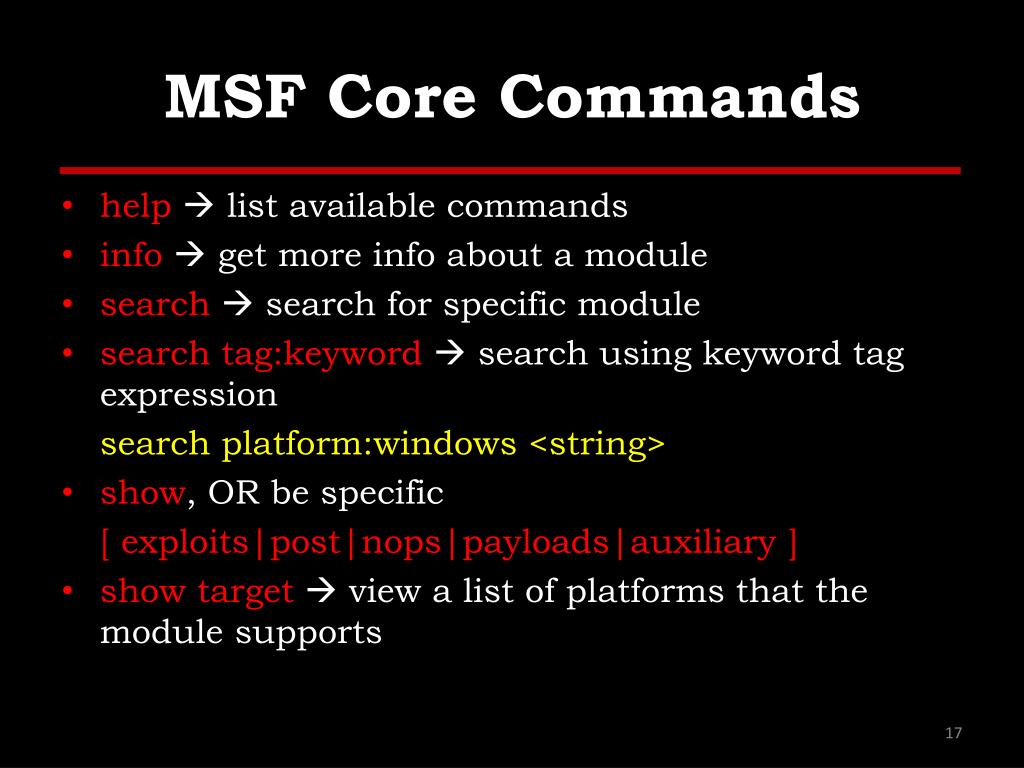 MSF Core Commands

• help → list available commands
• info → get more info about a module
• search → search for specific module
• search tag:keyword → search using keyword tag expression

search platform:windows <string>

• show, OR be specific

[ exploits|post|nops|payloads|auxiliary ]

• show target → view a list of platforms that the module supports

17